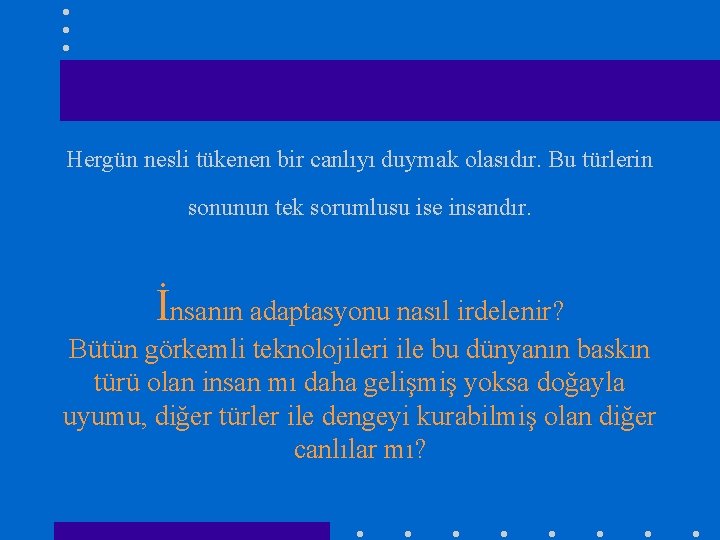 Hergün nesli tükenen bir canlıyı duymak olasıdır. Bu türlerin sonunun tek sorumlusu ise insandır.

İnsanın adaptasyonu nasıl irdelenir?
Bütün görkemli teknolojileri ile bu dünyanın baskın türü olan insan mı daha gelişmiş yoksa doğayla uyumu, diğer türler ile dengeyi kurabilmiş olan diğer canlılar mı?